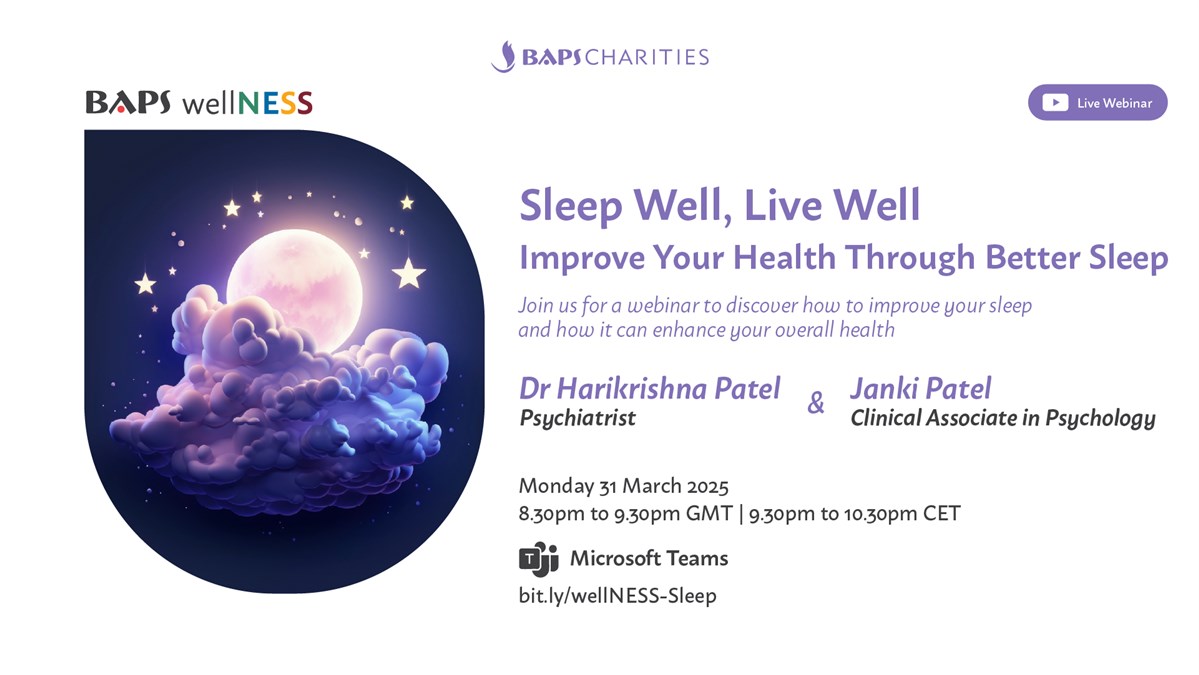 BAPS CHARITIES

BAPS wellNESS

Live Webinar

Sleep Well, Live Well

Improve Your Health Through Better Sleep

Join us for a webinar to discover how to improve your sleep and how it can enhance your overall health

Dr Harikrishna Patel
Psychiatrist

&

Janki Patel
Clinical Associate in Psychology

Monday 31 March 2025
8.30pm to 9.30pm GMT | 9.30pm to 10.30pm CET

Microsoft Teams

bit.ly/wellNESS-Sleep